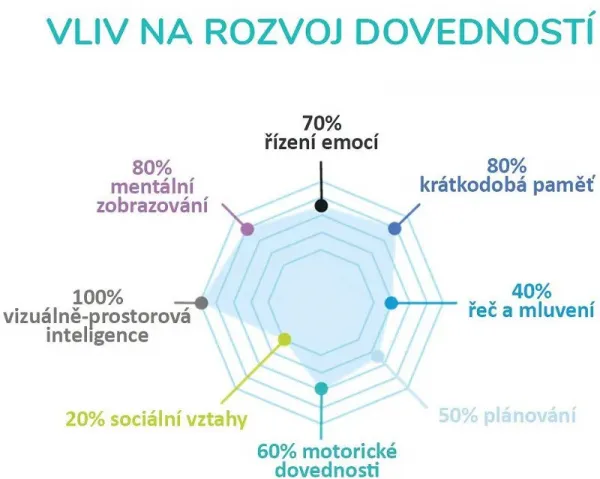 VLIV NA ROZVOJ DOVEDNOSTÍ

70%
řízení emocí

80%
krátkodobá paměť

40%
řeč a mluvení

50% plánování

60% motorické dovednosti

20% sociální vztahy

100%
vizuálně-prostorová inteligence

80%
mentální zobrazování